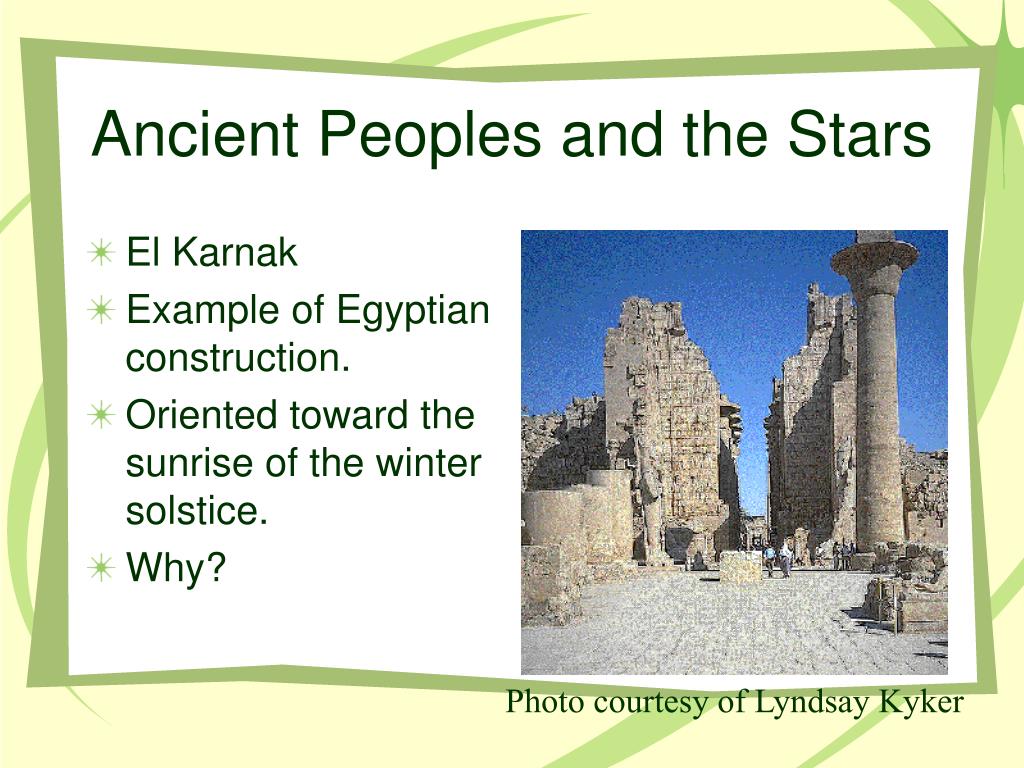 Ancient Peoples and the Stars

El Karnak
Example of Egyptian construction.
Oriented toward the sunrise of the winter solstice.
Why?

Photo courtesy of Lyndsay Kyker